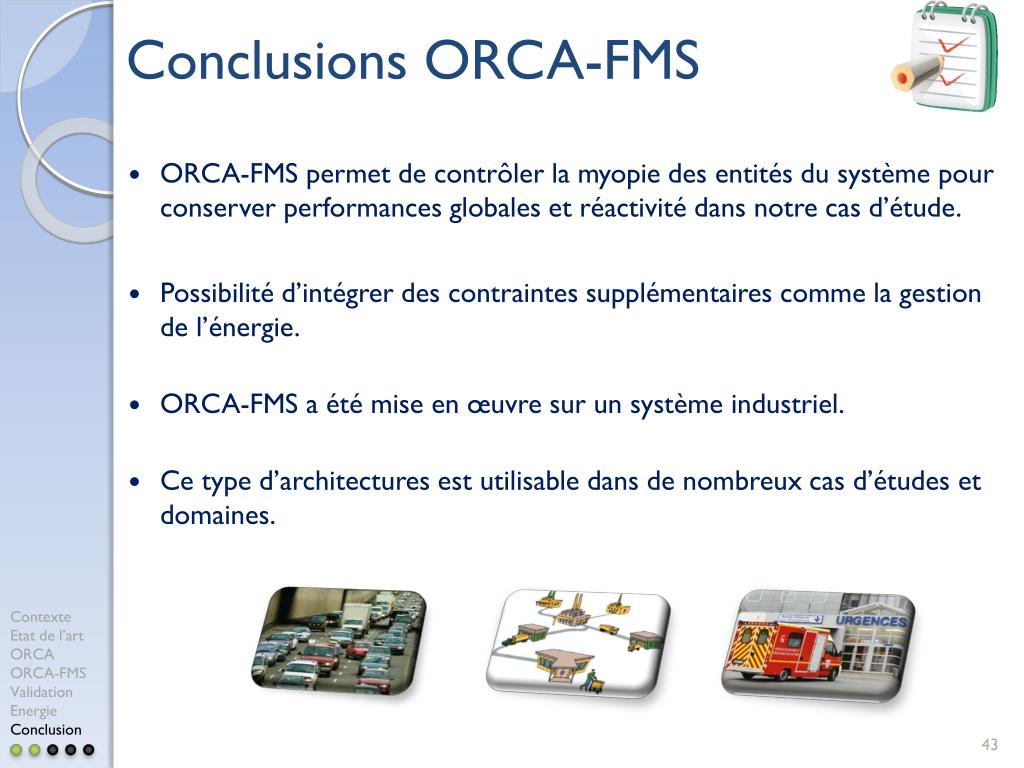 Conclusions ORCA-FMS

• ORCA-FMS permet de contrôler la myopie des entités du système pour conserver performances globales et réactivité dans notre cas d'étude.

• Possibilité d'intégrer des contraintes supplémentaires comme la gestion de l'énergie.

• ORCA-FMS a été mise en œuvre sur un système industriel.

• Ce type d'architectures est utilisable dans de nombreux cas d'études et domaines.

URGENCES

Contexte
Etat de l'art
ORCA
ORCA-FMS
Validation
Energie
Conclusion

43